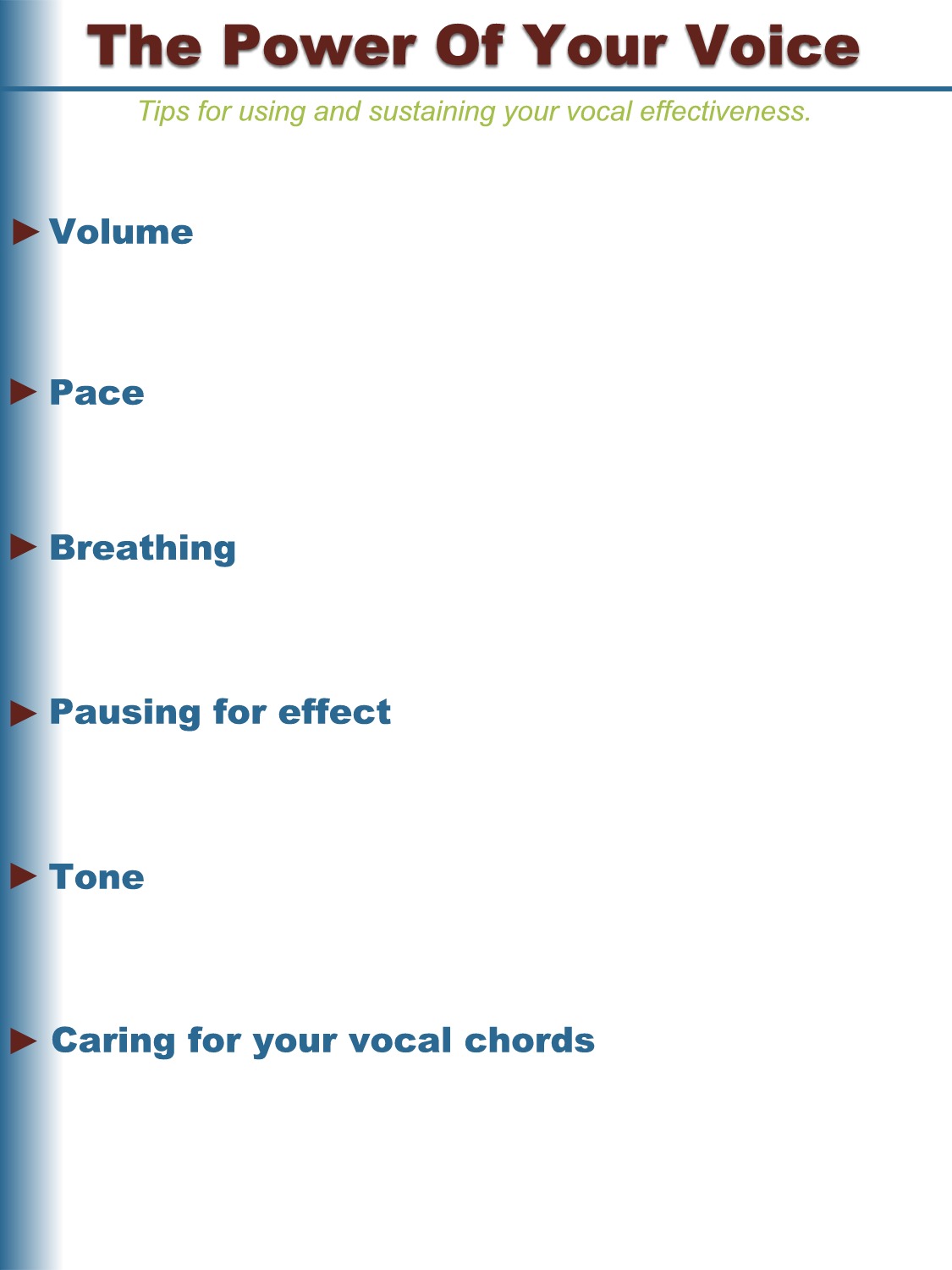 The Power Of Your Voice

Tips for using and sustaining your vocal effectiveness.

► Volume

► Pace

► Breathing

► Pausing for effect

► Tone

► Caring for your vocal chords